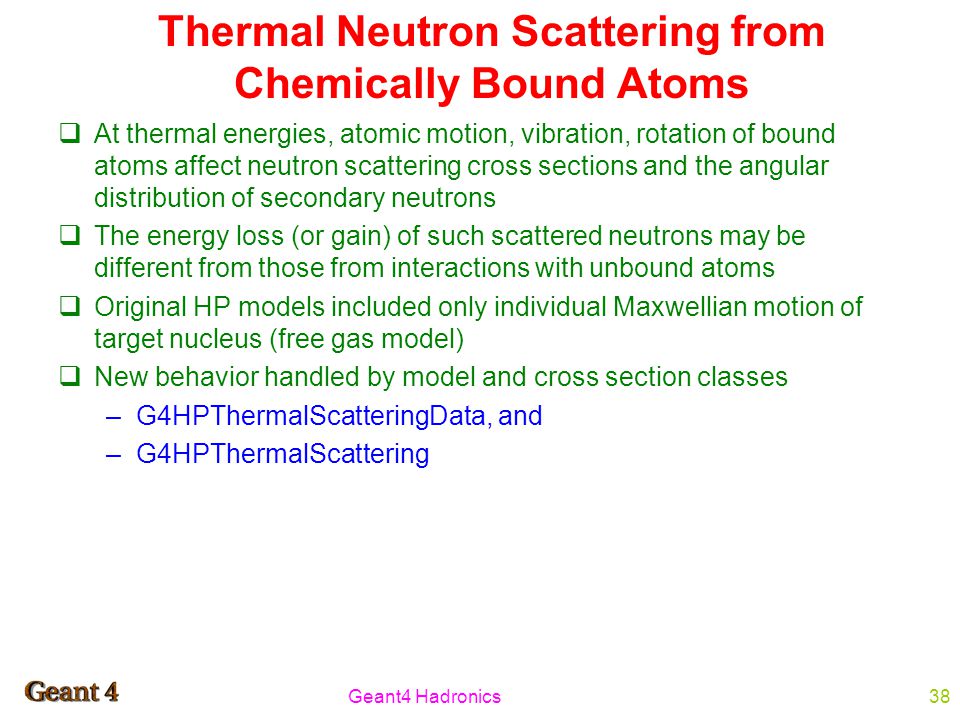 Thermal Neutron Scattering from Chemically Bound Atoms

❑ At thermal energies, atomic motion, vibration, rotation of bound atoms affect neutron scattering cross sections and the angular distribution of secondary neutrons

❑ The energy loss (or gain) of such scattered neutrons may be different from those from interactions with unbound atoms

❑ Original HP models included only individual Maxwellian motion of target nucleus (free gas model)

❑ New behavior handled by model and cross section classes

– G4HPThermalScatteringData, and

– G4HPThermalScattering

Geant 4

Geant4 Hadronics

38